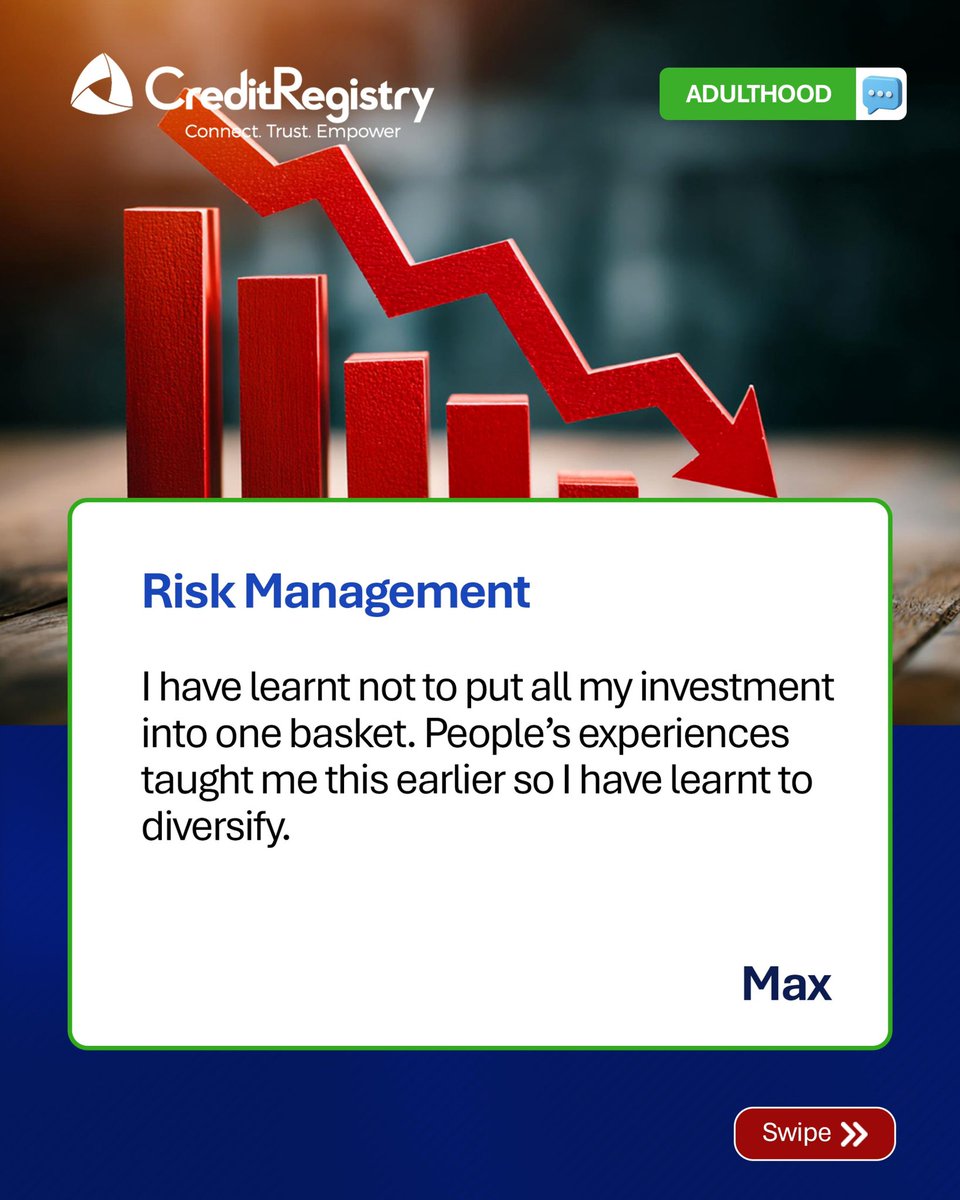 CreditRegistry
Connect. Trust. Empower

ADULTHOOD

Risk Management

I have learnt not to put all my investment into one basket. People's experiences taught me this earlier so I have learnt to diversify.

Max

Swipe